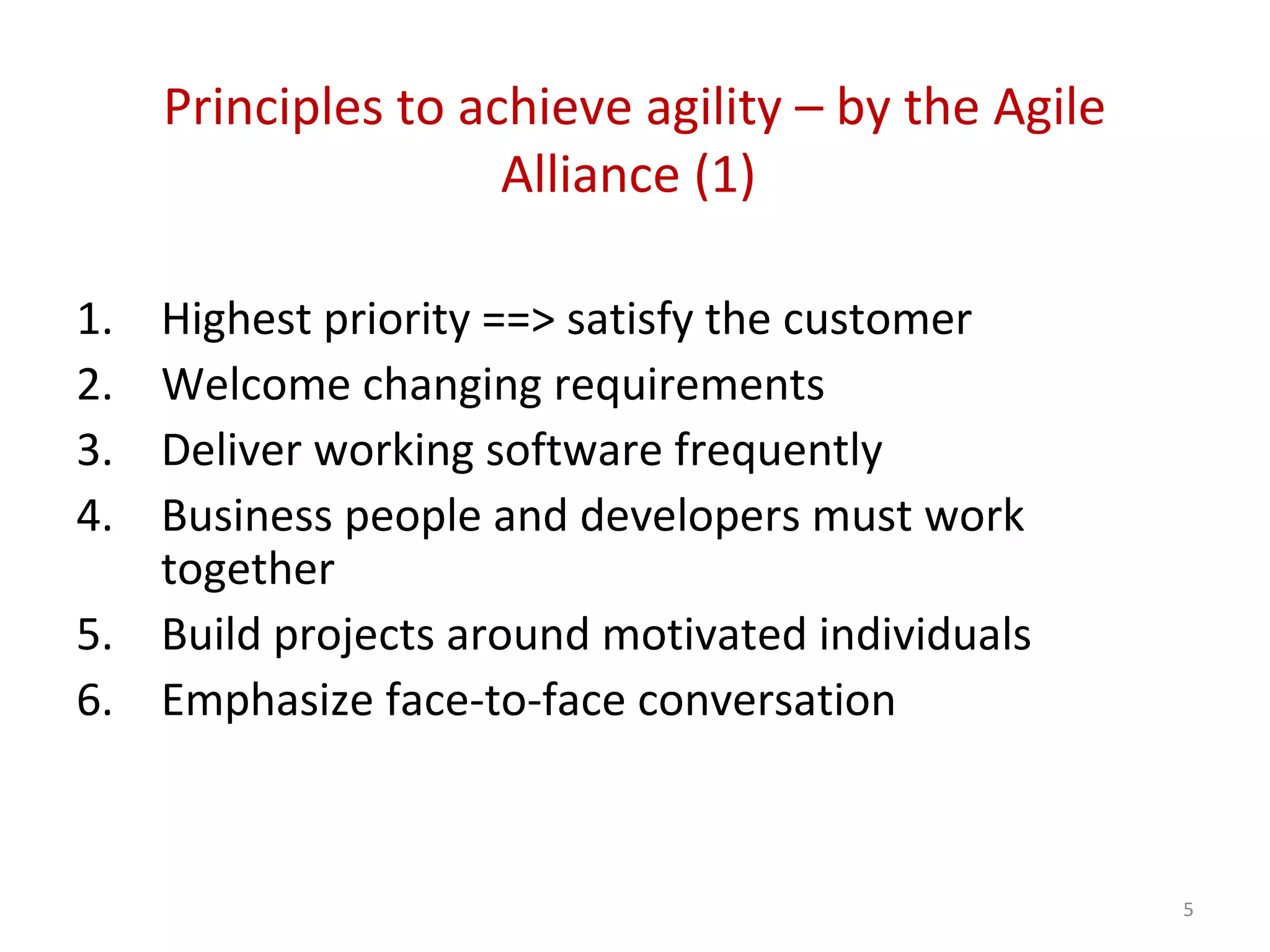 Principles to achieve agility – by the Agile Alliance (1)

1. Highest priority ==> satisfy the customer
2. Welcome changing requirements
3. Deliver working software frequently
4. Business people and developers must work together
5. Build projects around motivated individuals
6. Emphasize face-to-face conversation

5